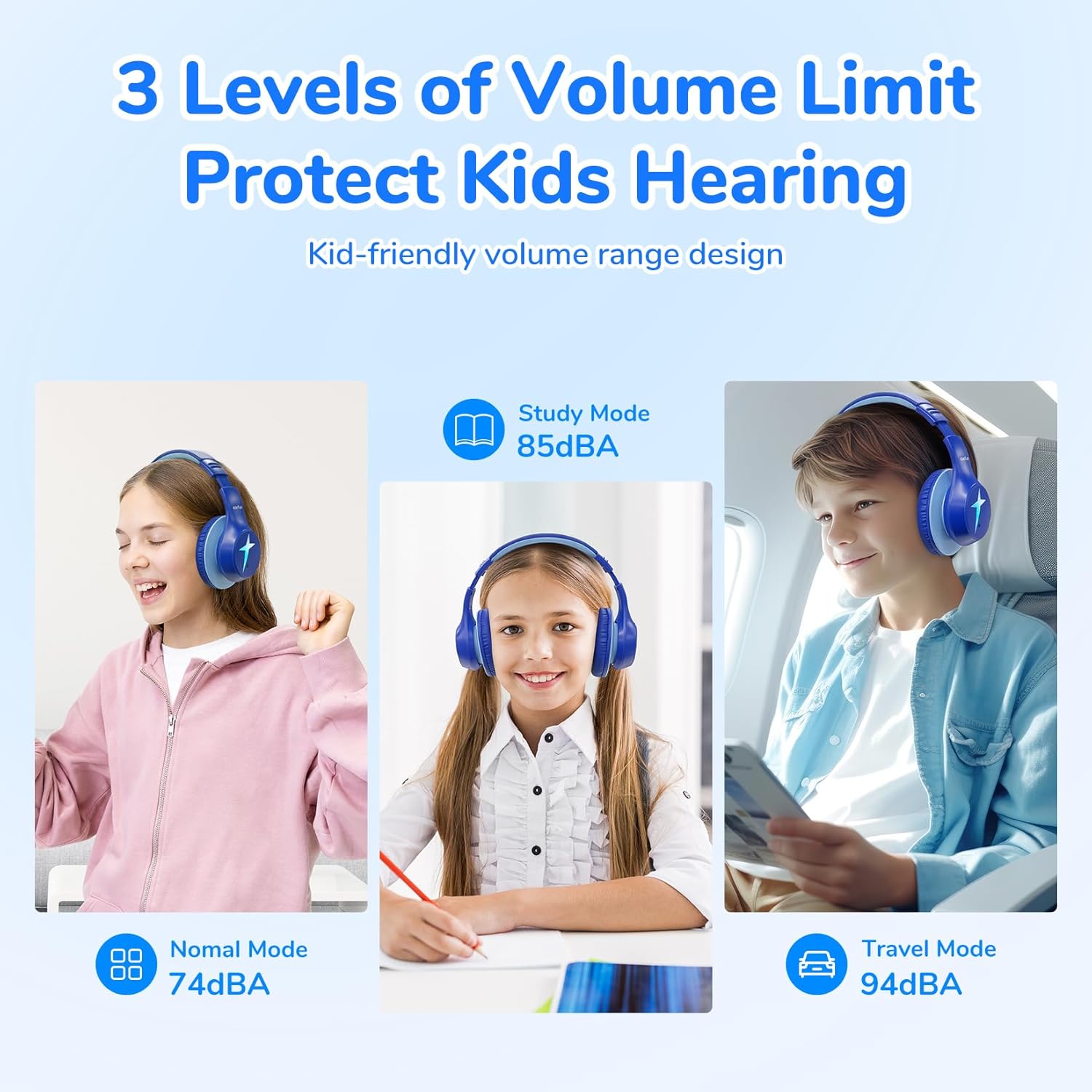 3 Levels of Volume Limit
Protect Kids Hearing

Kid-friendly volume range design

Study Mode
85dBA

Nomal Mode
74dBA

Travel Mode
94dBA